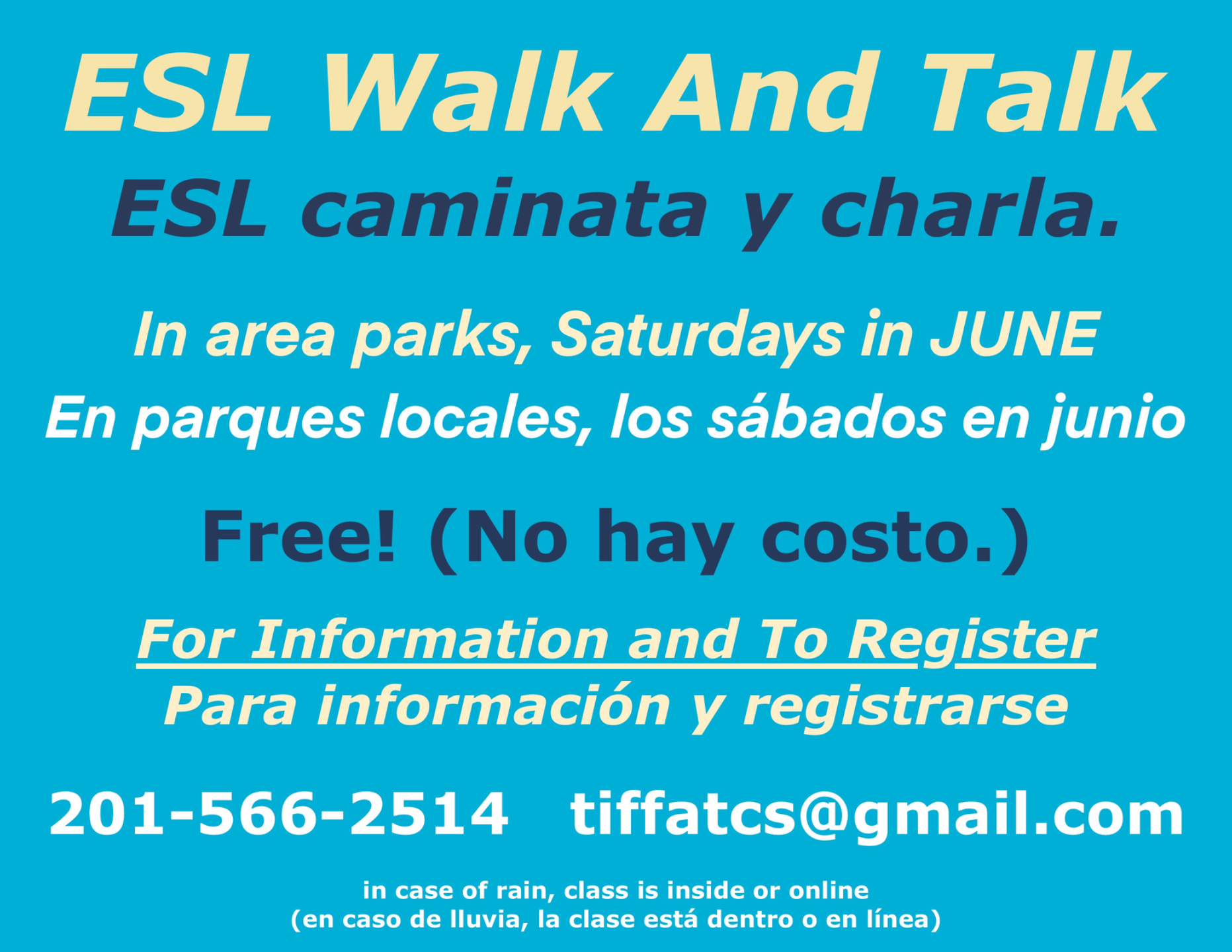 ESL Walk And Talk

ESL caminata y charla.

In area parks, Saturdays in JUNE
En parques locales, los sábados en junio

Free! (No hay costo.)

For Information and To Register
Para información y registrarse

201-566-2514   tiffatcs@gmail.com

in case of rain, class is inside or online
(en caso de lluvia, la clase está dentro o en línea)